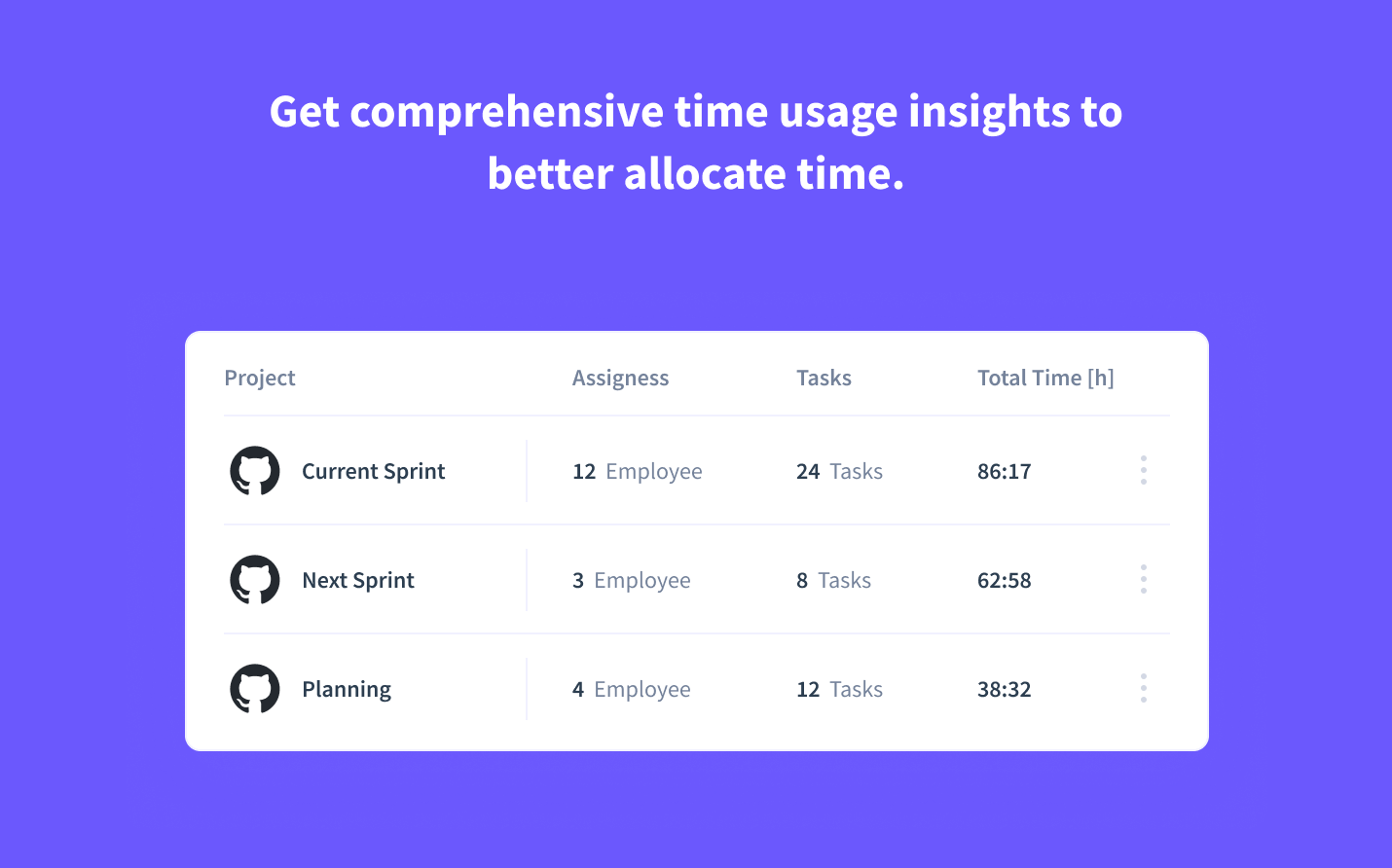 Get comprehensive time usage insights to better allocate time.

| Project | Assigness | Tasks | Total Time [h] |
|---|---|---|---|
| Current Sprint | 12 Employee | 24 Tasks | 86:17 |
| Next Sprint | 3 Employee | 8 Tasks | 62:58 |
| Planning | 4 Employee | 12 Tasks | 38:32 |